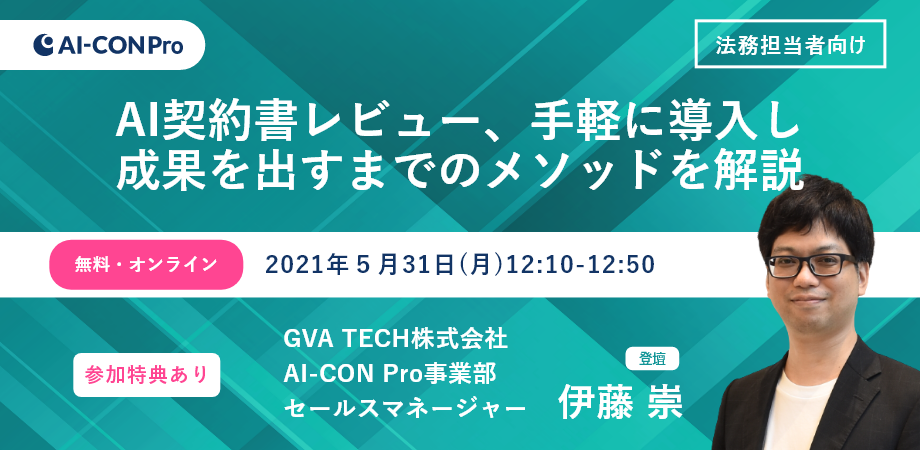 AI-CON Pro

法務担当者向け

AI契約書レビュー、手軽に導入し成果を出すまでのメソッドを解説

無料・オンライン

2021年5月31日(月)12:10-12:50

参加特典あり

GVA TECH株式会社
AI-CON Pro事業部
セールスマネージャー

登壇

伊藤 崇